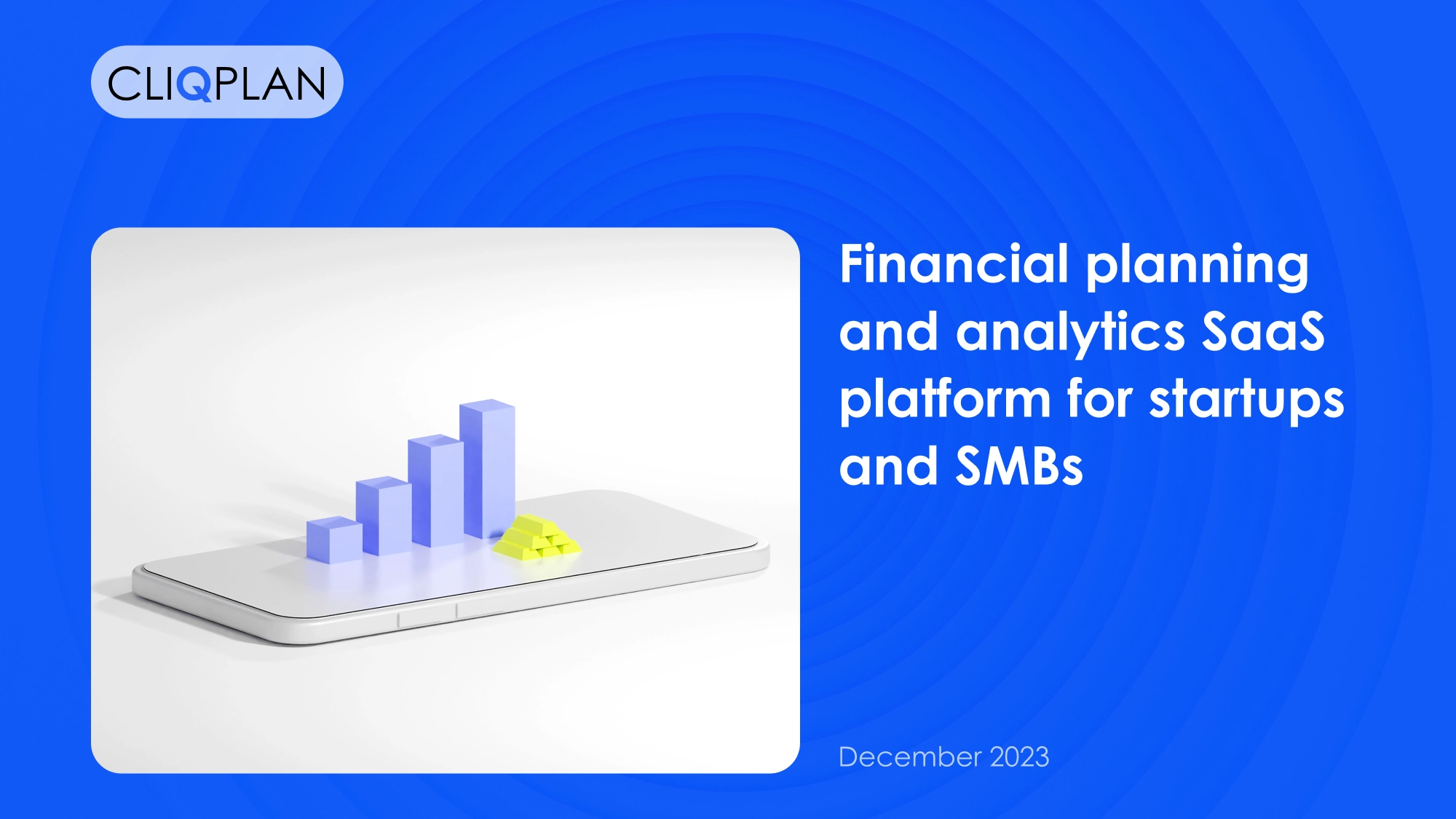 CLIQPLAN

Financial planning and analytics SaaS platform for startups and SMBs

December 2023